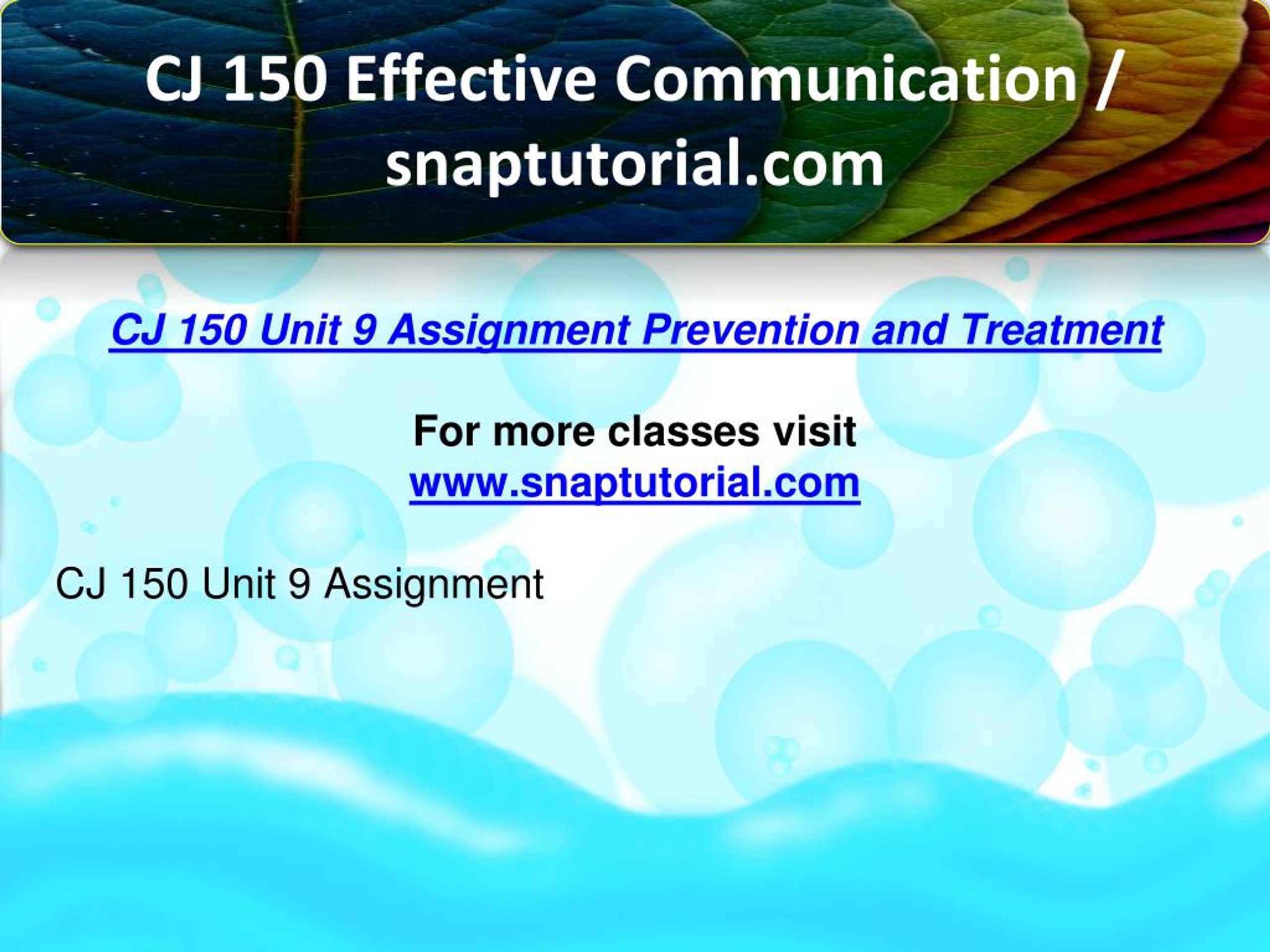 CJ 150 Effective Communication / snaptutorial.com

CJ 150 Unit 9 Assignment Prevention and Treatment

For more classes visit
www.snaptutorial.com

CJ 150 Unit 9 Assignment